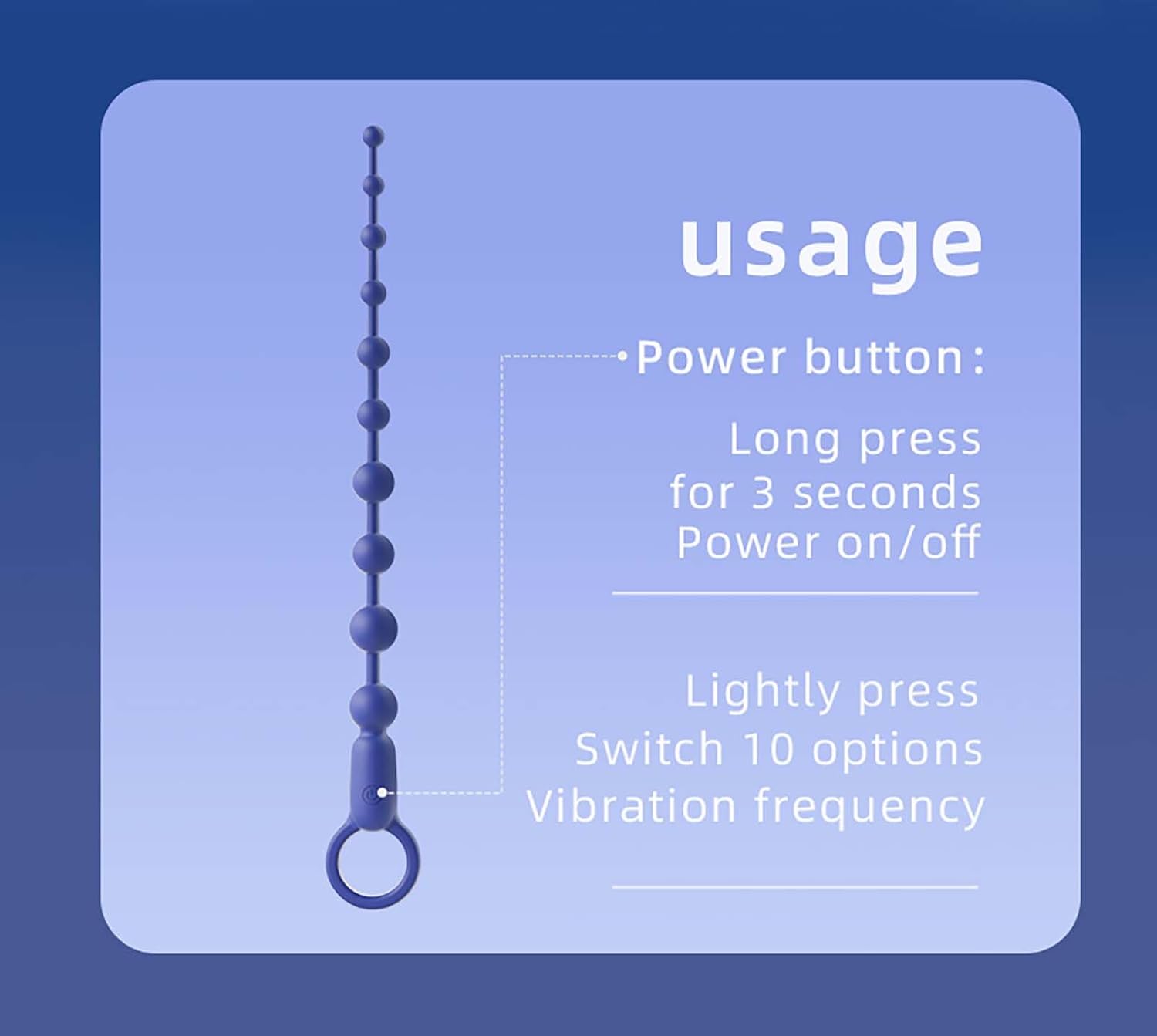 usage

Power button:

Long press
for 3 seconds
Power on/off

Lightly press
Switch 10 options
Vibration frequency